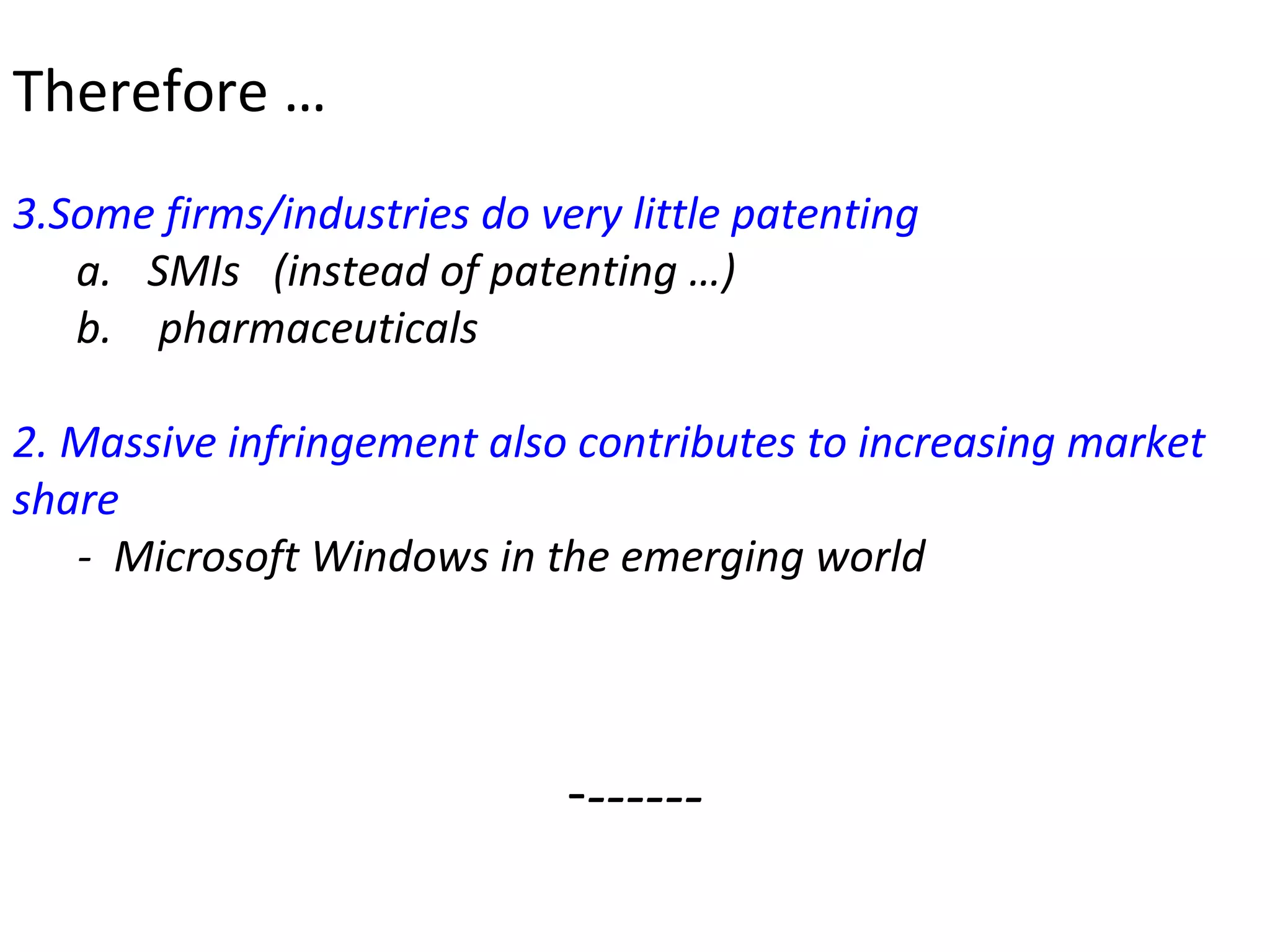 Therefore …

3.Some firms/industries do very little patenting

a. SMIs (instead of patenting …)

b. pharmaceuticals

2. Massive infringement also contributes to increasing market share

- Microsoft Windows in the emerging world

-------